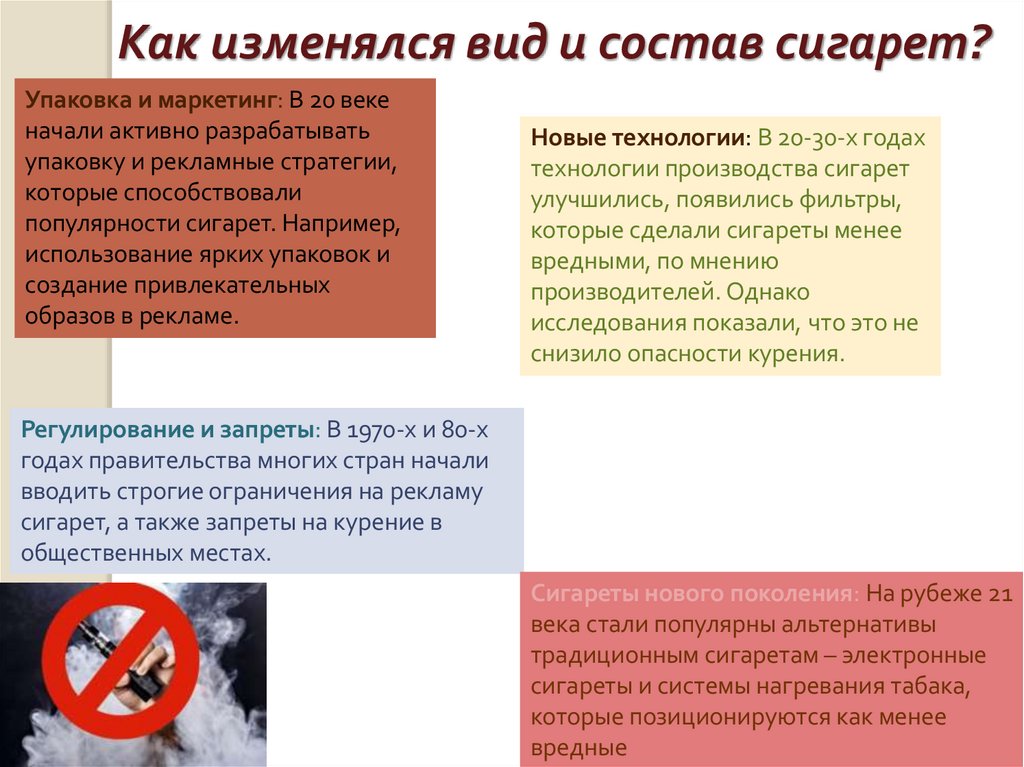 Как изменялся вид и состав сигарет?

Упаковка и маркетинг: В 20 веке начали активно разрабатывать упаковку и рекламные стратегии, которые способствовали популярности сигарет. Например, использование ярких упаковок и создание привлекательных образов в рекламе.

Новые технологии: В 20-30-х годах технологии производства сигарет улучшились, появились фильтры, которые сделали сигареты менее вредными, по мнению производителей. Однако исследования показали, что это не снизило опасности курения.

Регулирование и запреты: В 1970-х и 80-х годах правительства многих стран начали вводить строгие ограничения на рекламу сигарет, а также запреты на курение в общественных местах.

Сигареты нового поколения: На рубеже 21 века стали популярны альтернативы традиционным сигаретам – электронные сигареты и системы нагревания табака, которые позиционируются как менее вредные